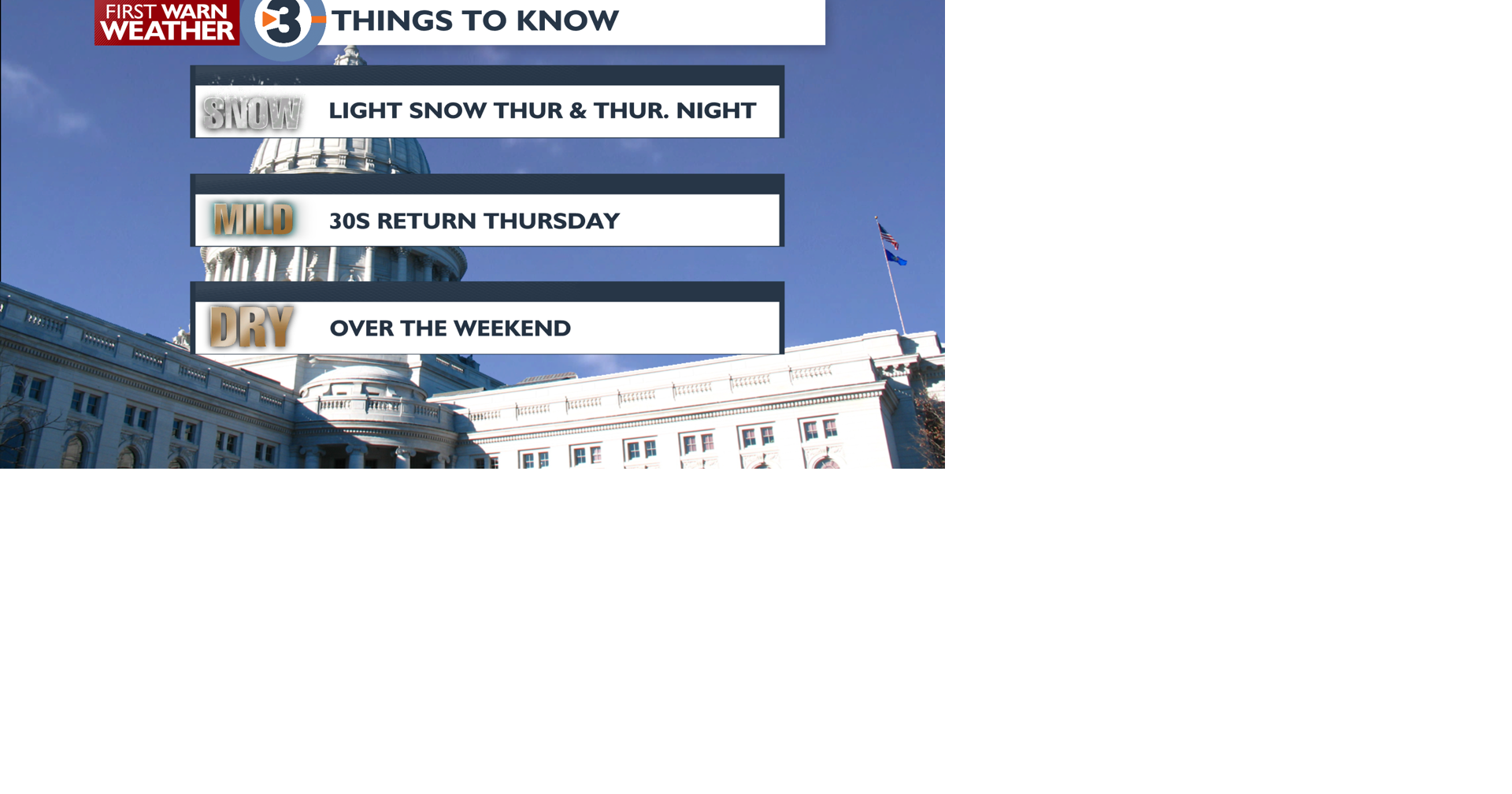 FIRST WARN WEATHER

3

THINGS TO KNOW

SNOW

LIGHT SNOW THUR & THUR. NIGHT

MILD

30S RETURN THURSDAY

DRY

OVER THE WEEKEND